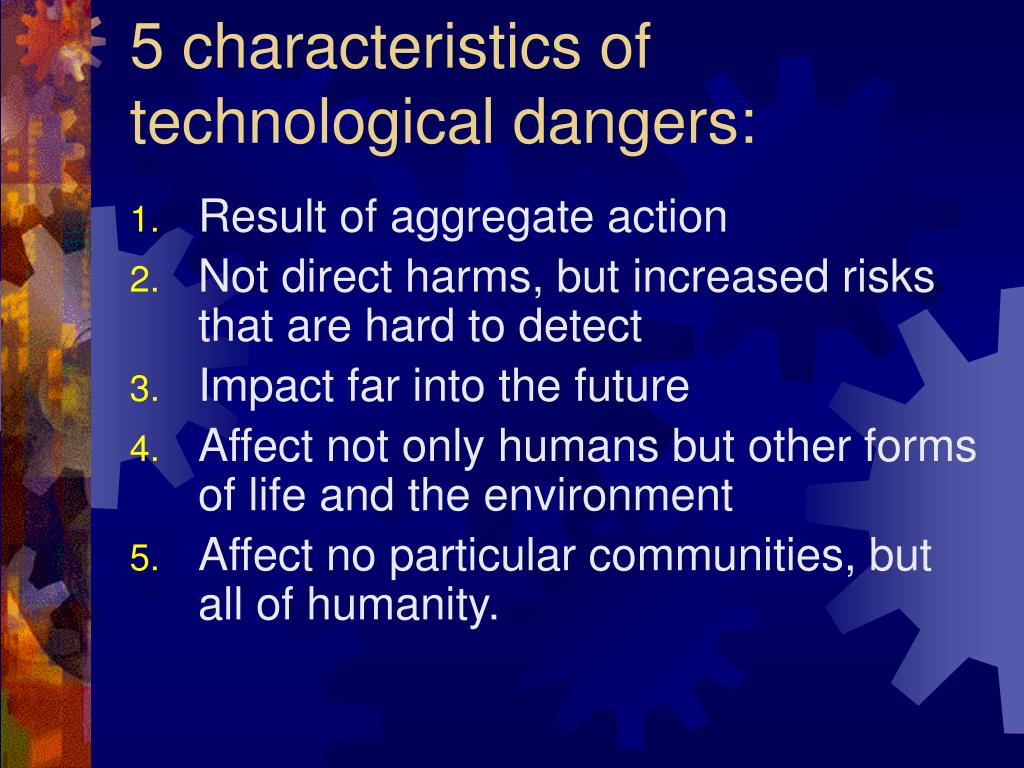 5 characteristics of technological dangers:

1. Result of aggregate action
2. Not direct harms, but increased risks that are hard to detect
3. Impact far into the future
4. Affect not only humans but other forms of life and the environment
5. Affect no particular communities, but all of humanity.